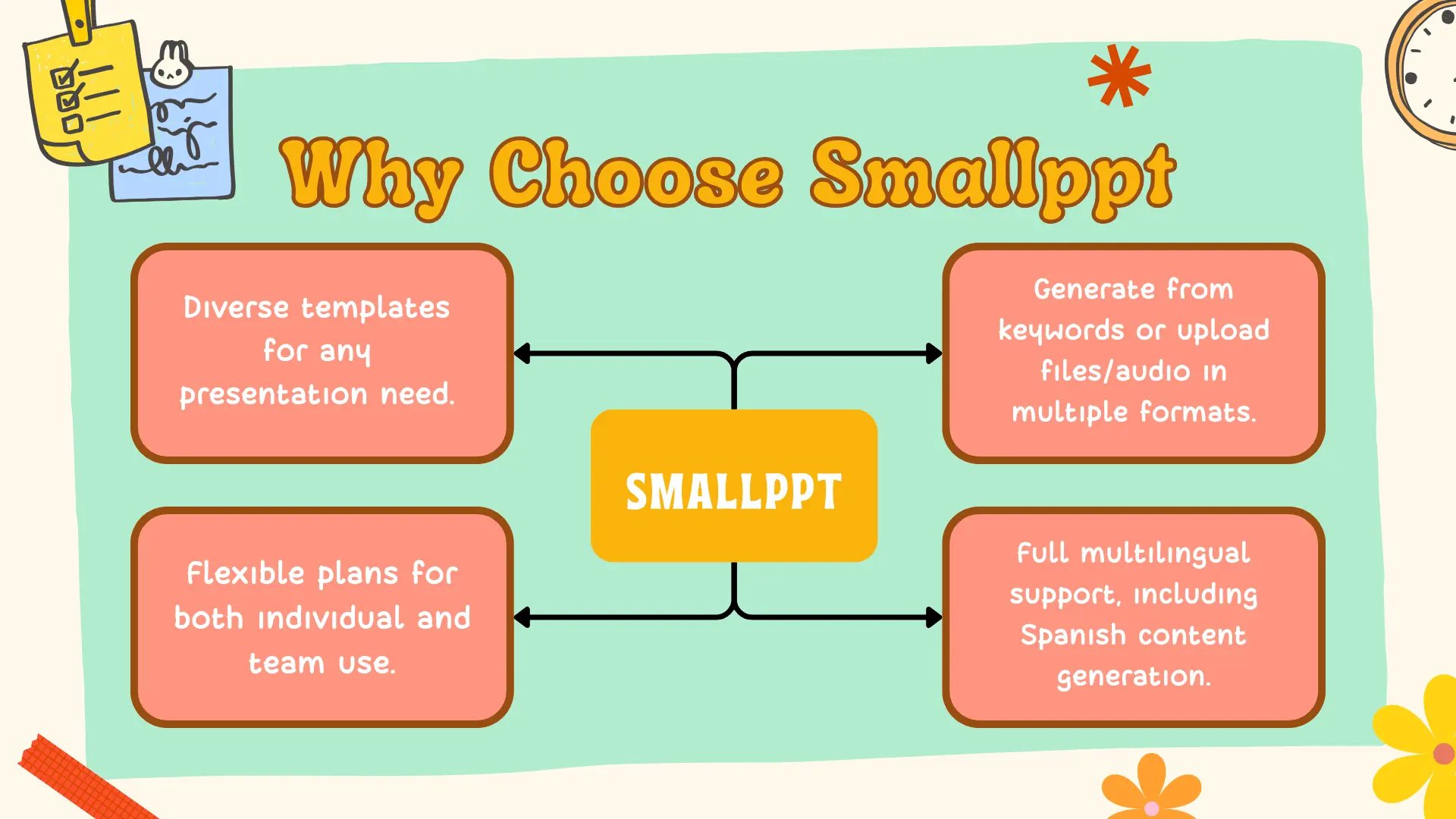 Why Choose Smallppt

Diverse templates for any presentation need.

Generate from keywords or upload files/audio in multiple formats.

SMALLPPT

Flexible plans for both individual and team use.

Full multilingual support, including Spanish content generation.